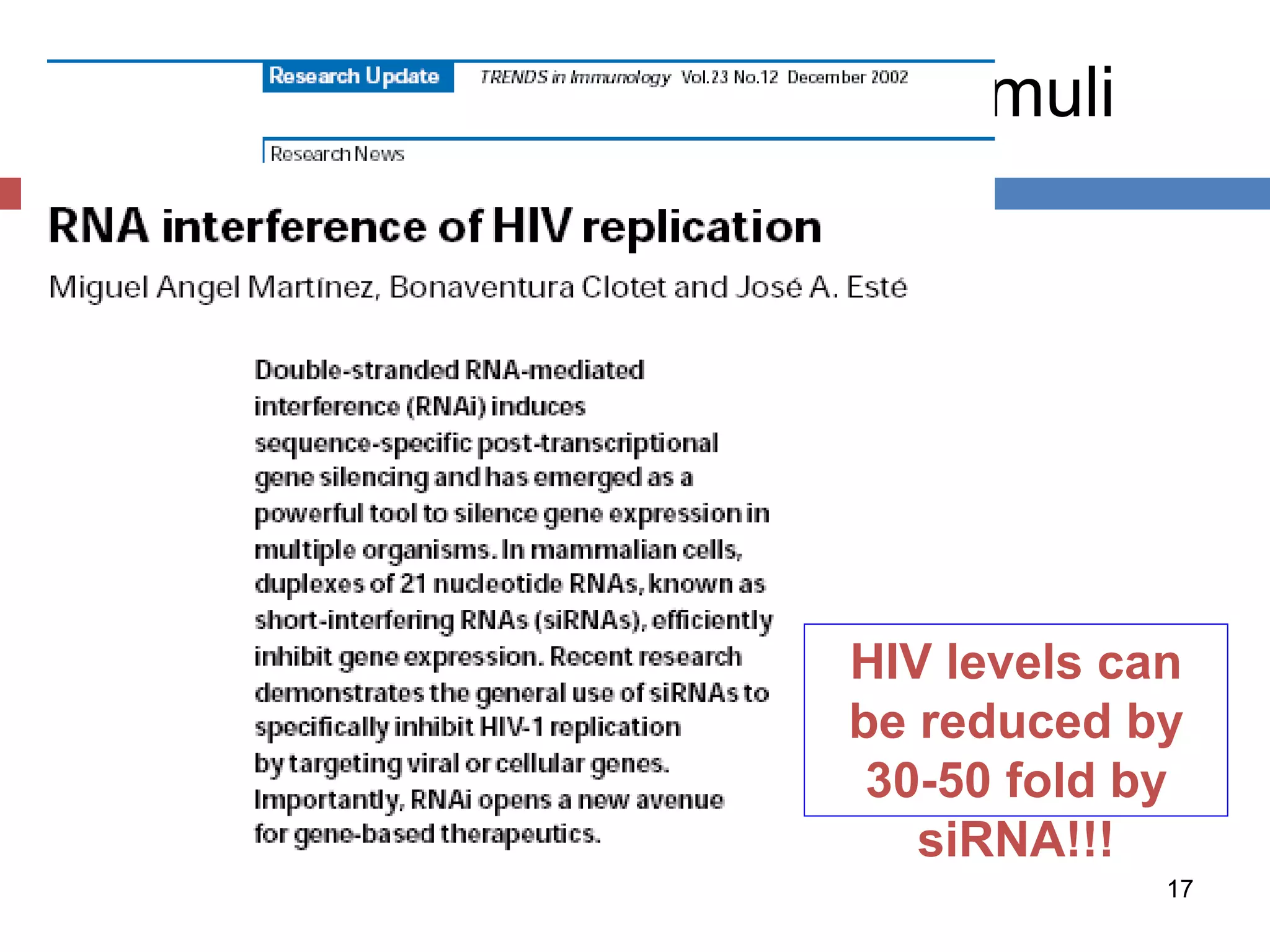 Research Update TRENDS in Immunology Vol.23 No.12 December 2002

muli

Research News

RNA interference of HIV replication

Miguel Angel Martínez, Bonaventura Clotet and José A. Esté

Double-stranded RNA-mediated interference (RNAi) induces sequence-specific post-transcriptional gene silencing and has emerged as a powerful tool to silence gene expression in multiple organisms. In mammalian cells, duplexes of 21 nucleotide RNAs, known as short-interfering RNAs (siRNAs), efficiently inhibit gene expression. Recent research demonstrates the general use of siRNAs to specifically inhibit HIV-1 replication by targeting viral or cellular genes. Importantly, RNAi opens a new avenue for gene-based therapeutics.

HIV levels can be reduced by 30-50 fold by siRNA!!!

17